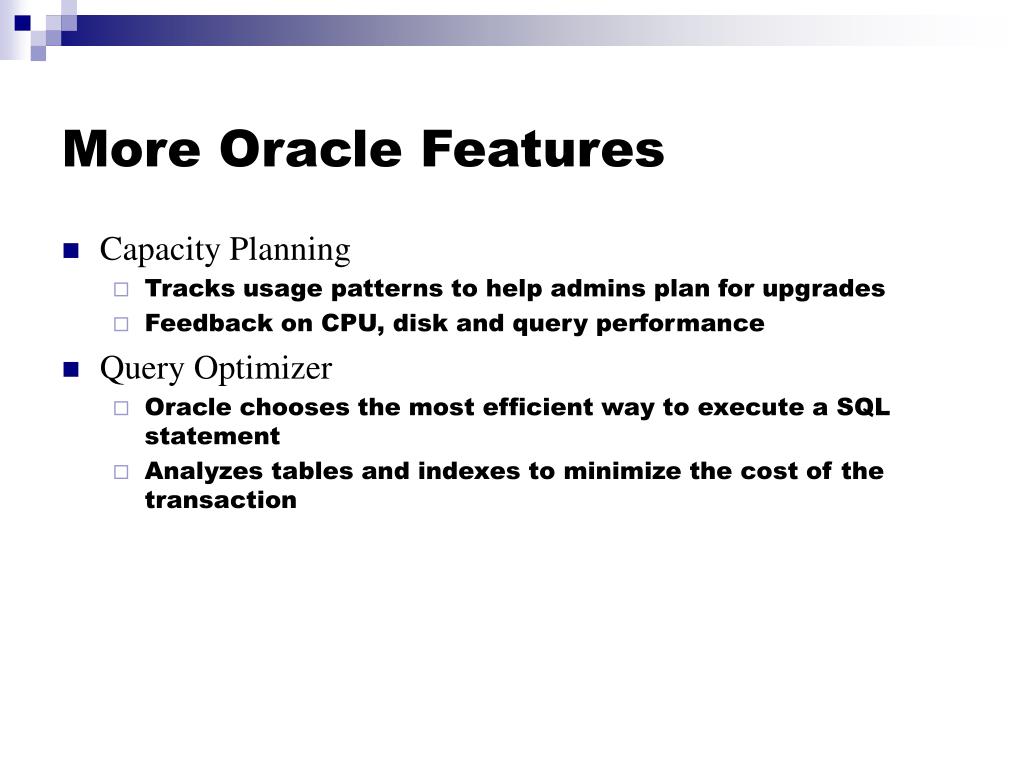 More Oracle Features

Capacity Planning
Tracks usage patterns to help admins plan for upgrades
Feedback on CPU, disk and query performance

Query Optimizer
Oracle chooses the most efficient way to execute a SQL statement
Analyzes tables and indexes to minimize the cost of the transaction